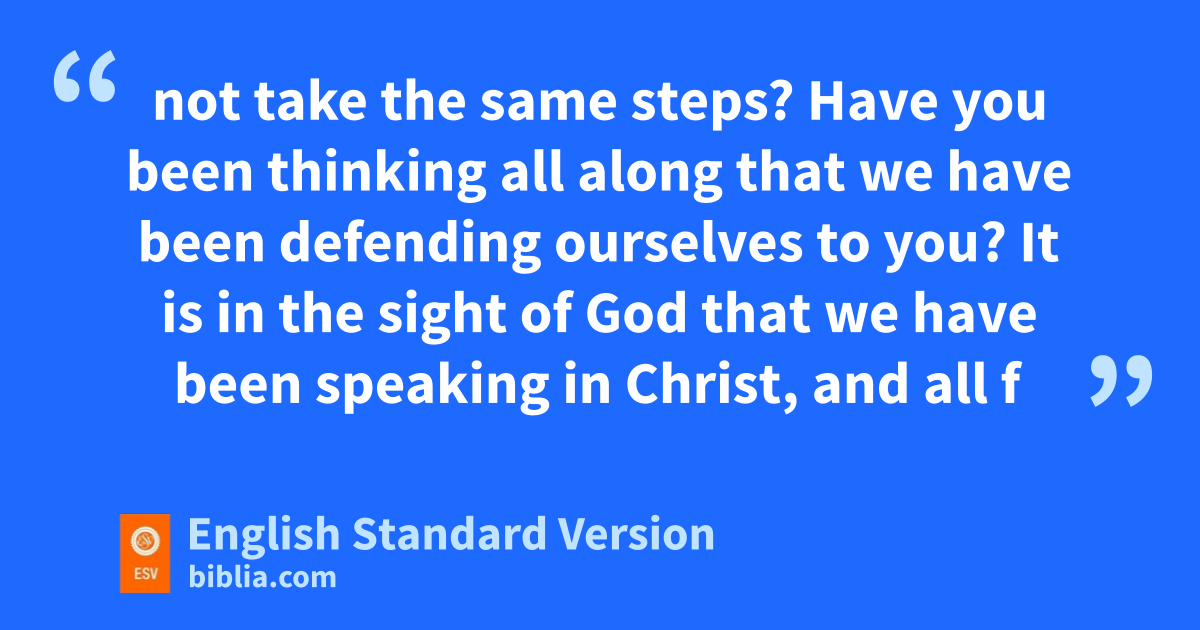 “ not take the same steps? Have you been thinking all along that we have been defending ourselves to you? It is in the sight of God that we have been speaking in Christ, and all f ”

ESV

English Standard Version
biblia.com